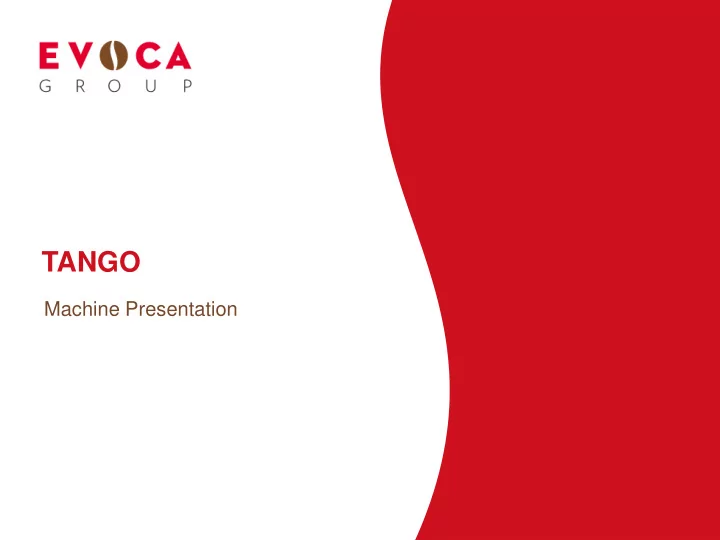 EVOCA
GROUP

TANGO

Machine Presentation